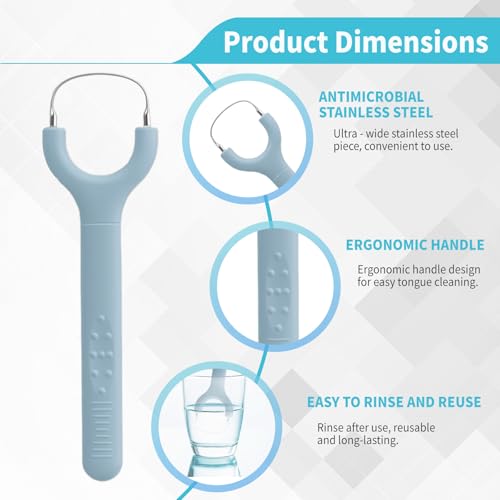 Product Dimensions

ANTIMICROBIAL STAINLESS STEEL

Ultra - wide stainless steel piece, convenient to use.

ERGONOMIC HANDLE

Ergonomic handle design for easy tongue cleaning.

EASY TO RINSE AND REUSE

Rinse after use, reusable and long-lasting.